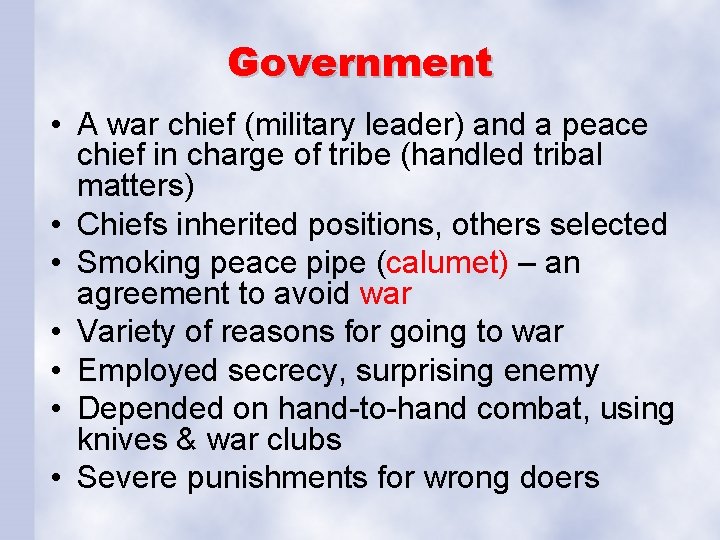 Government

• A war chief (military leader) and a peace chief in charge of tribe (handled tribal matters)
• Chiefs inherited positions, others selected
• Smoking peace pipe (calumet) – an agreement to avoid war
• Variety of reasons for going to war
• Employed secrecy, surprising enemy
• Depended on hand-to-hand combat, using knives & war clubs
• Severe punishments for wrong doers